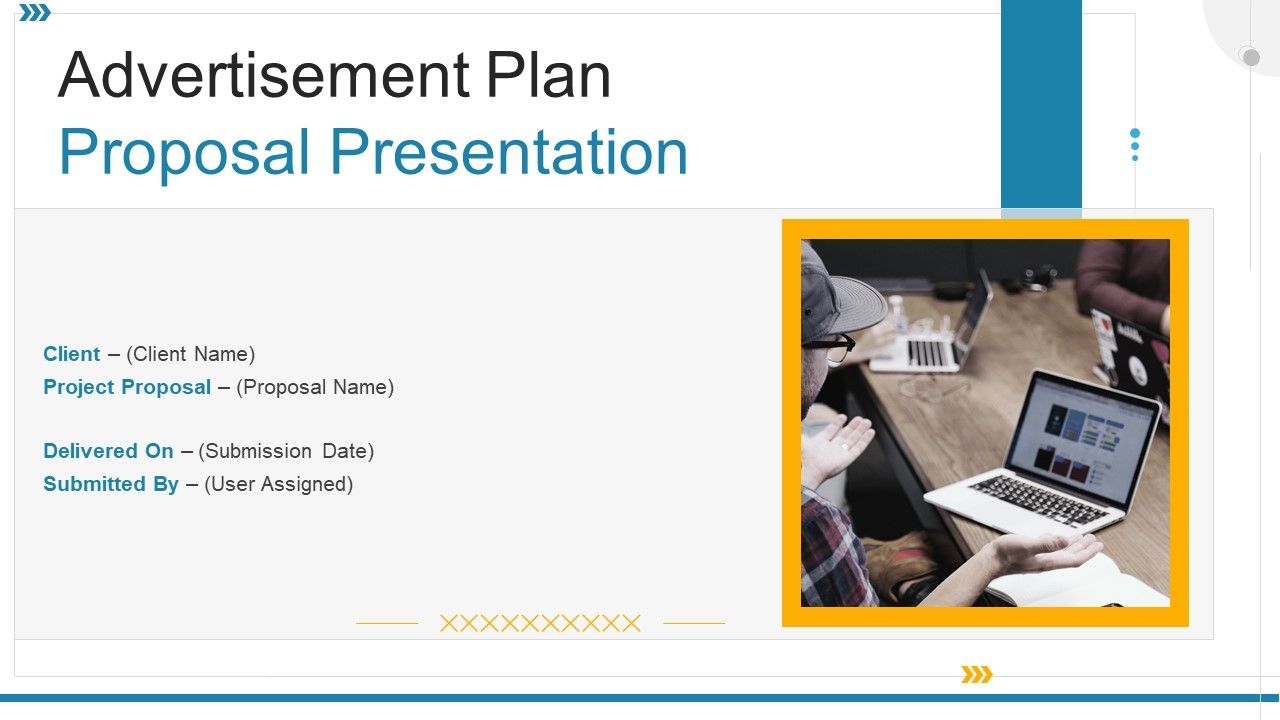 Advertisement Plan
Proposal Presentation

Client – (Client Name)
Project Proposal – (Proposal Name)

Delivered On – (Submission Date)
Submitted By – (User Assigned)

XXXXXXXXXX